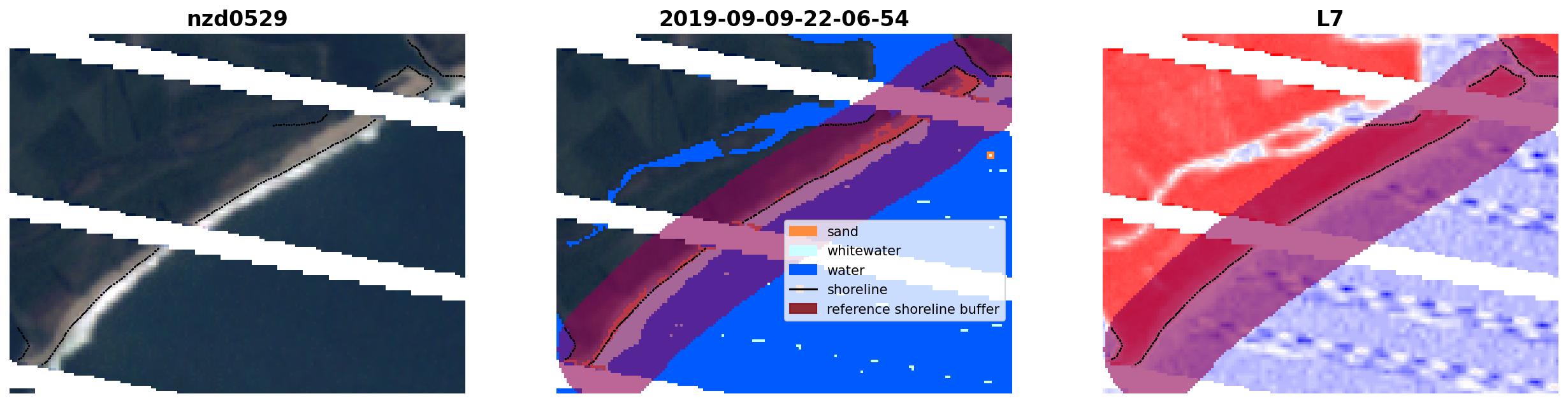 nzd0529

2019-09-09-22-06-54

sand
whitewater
water
shoreline
reference shoreline buffer

L7